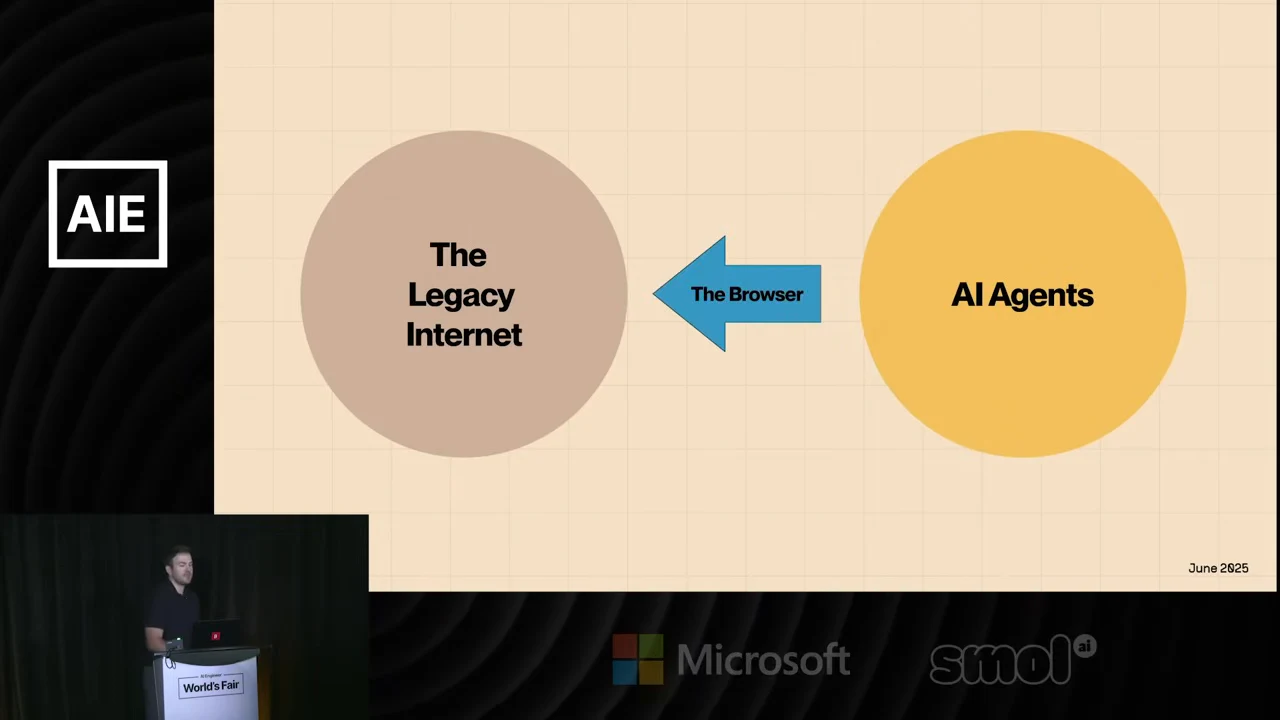 AIE

The Legacy Internet

The Browser

AI Agents

June 2025

World's Fair

Microsoft

smol ai